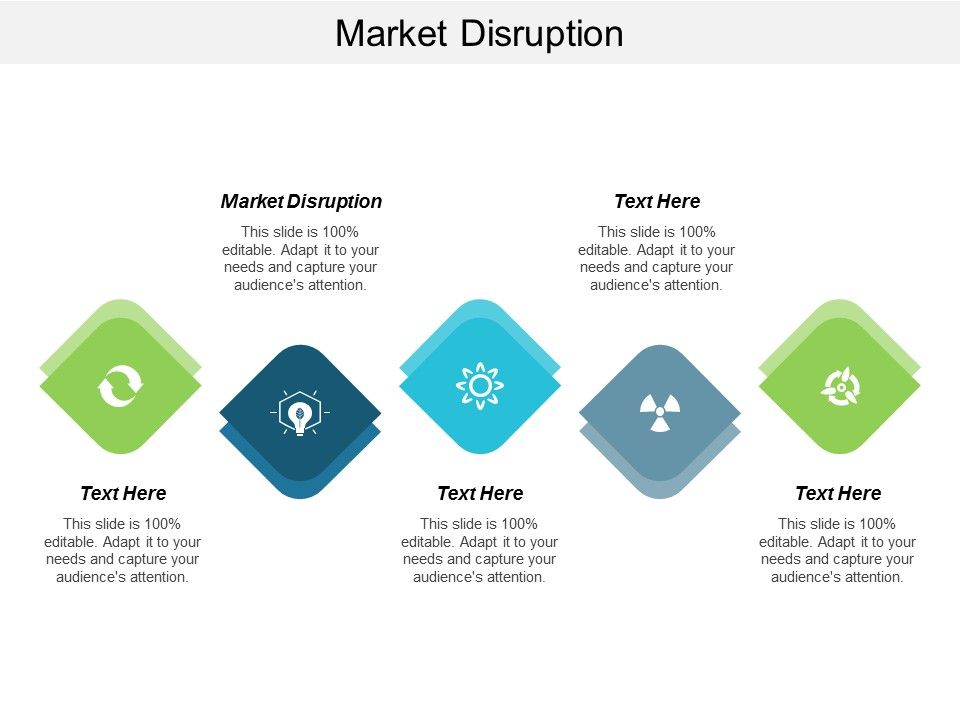 Market Disruption

Market Disruption

This slide is 100% editable. Adapt it to your needs and capture your audience's attention.

Text Here

This slide is 100% editable. Adapt it to your needs and capture your audience's attention.

Text Here

This slide is 100% editable. Adapt it to your needs and capture your audience's attention.

Text Here

This slide is 100% editable. Adapt it to your needs and capture your audience's attention.

Text Here

This slide is 100% editable. Adapt it to your needs and capture your audience's attention.